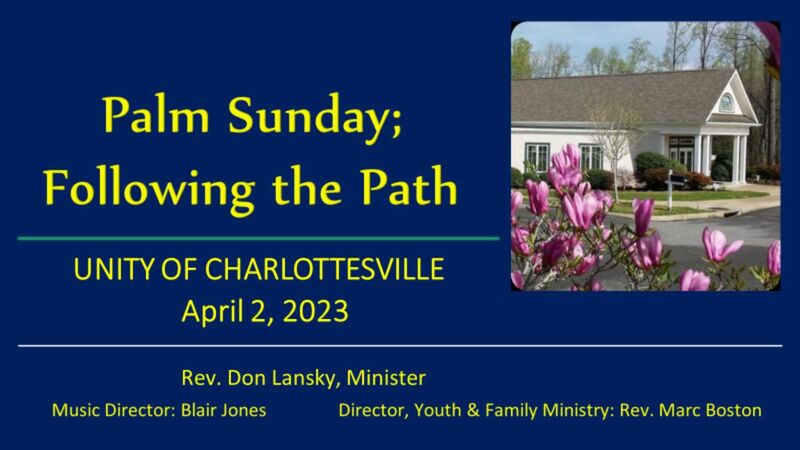 Palm Sunday;
Following the Path

UNITY OF CHARLOTTESVILLE
April 2, 2023

Rev. Don Lansky, Minister

Music Director: Blair Jones

Director, Youth & Family Ministry: Rev. Marc Boston